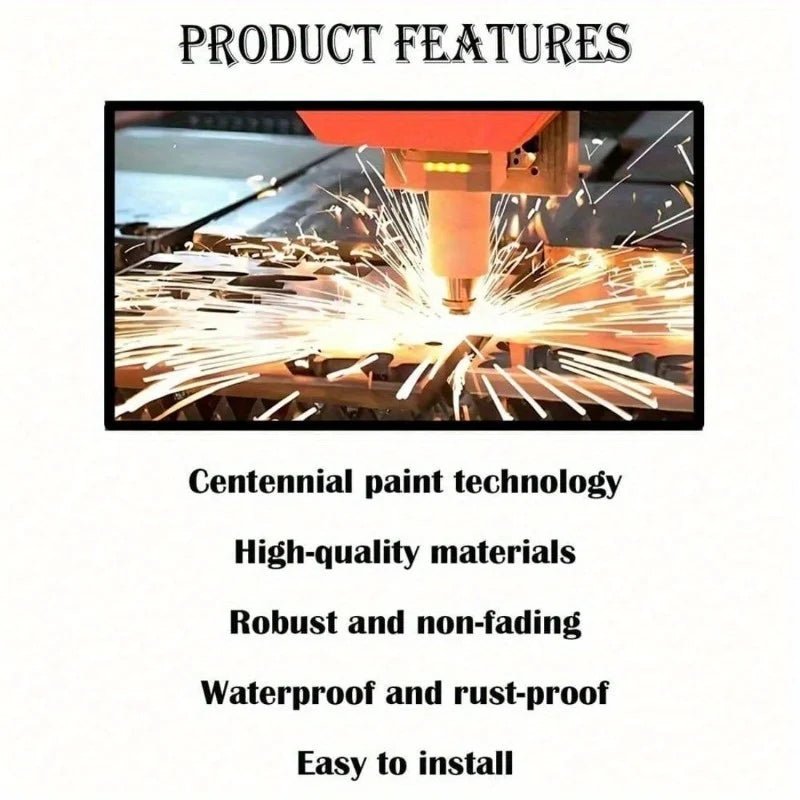 PRODUCT FEATURES

Centennial paint technology

High-quality materials

Robust and non-fading

Waterproof and rust-proof

Easy to install